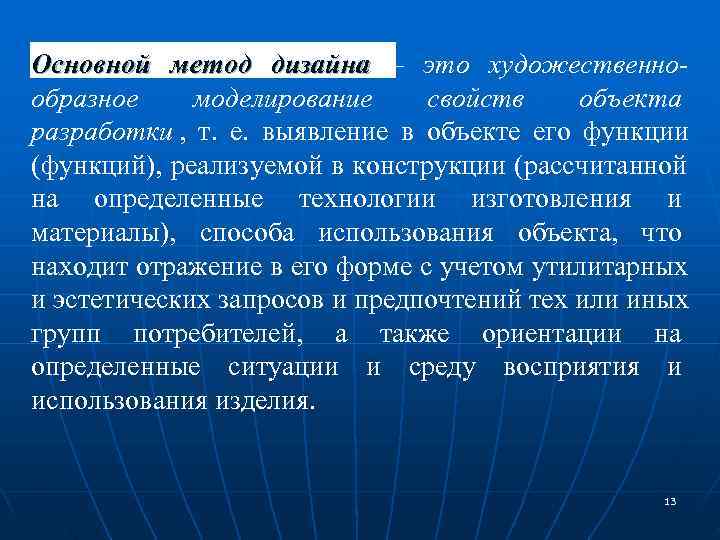 Основной метод дизайна – это художественно-образное моделирование свойств объекта разработки , т. е. выявление в объекте его функции (функций), реализуемой в конструкции (рассчитанной на определенные технологии изготовления и материалы), способа использования объекта, что находит отражение в его форме с учетом утилитарных и эстетических запросов и предпочтений тех или иных групп потребителей, а также ориентации на определенные ситуации и среду восприятия и использования изделия.

13